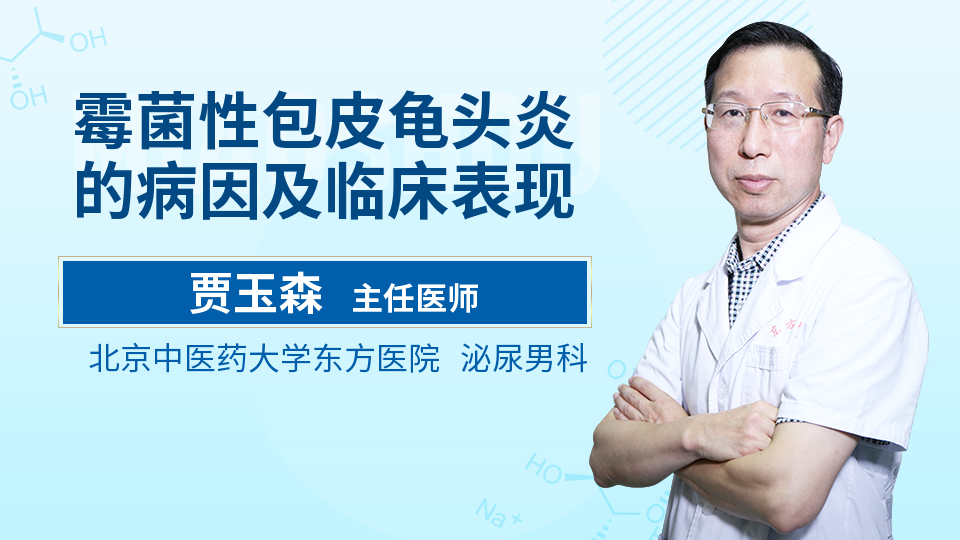 OH
OH
霉菌性包皮龟头炎的病因及临床表现

贾玉森 主任医师

北京中医药大学东方医院 泌尿男科

HO
Na+